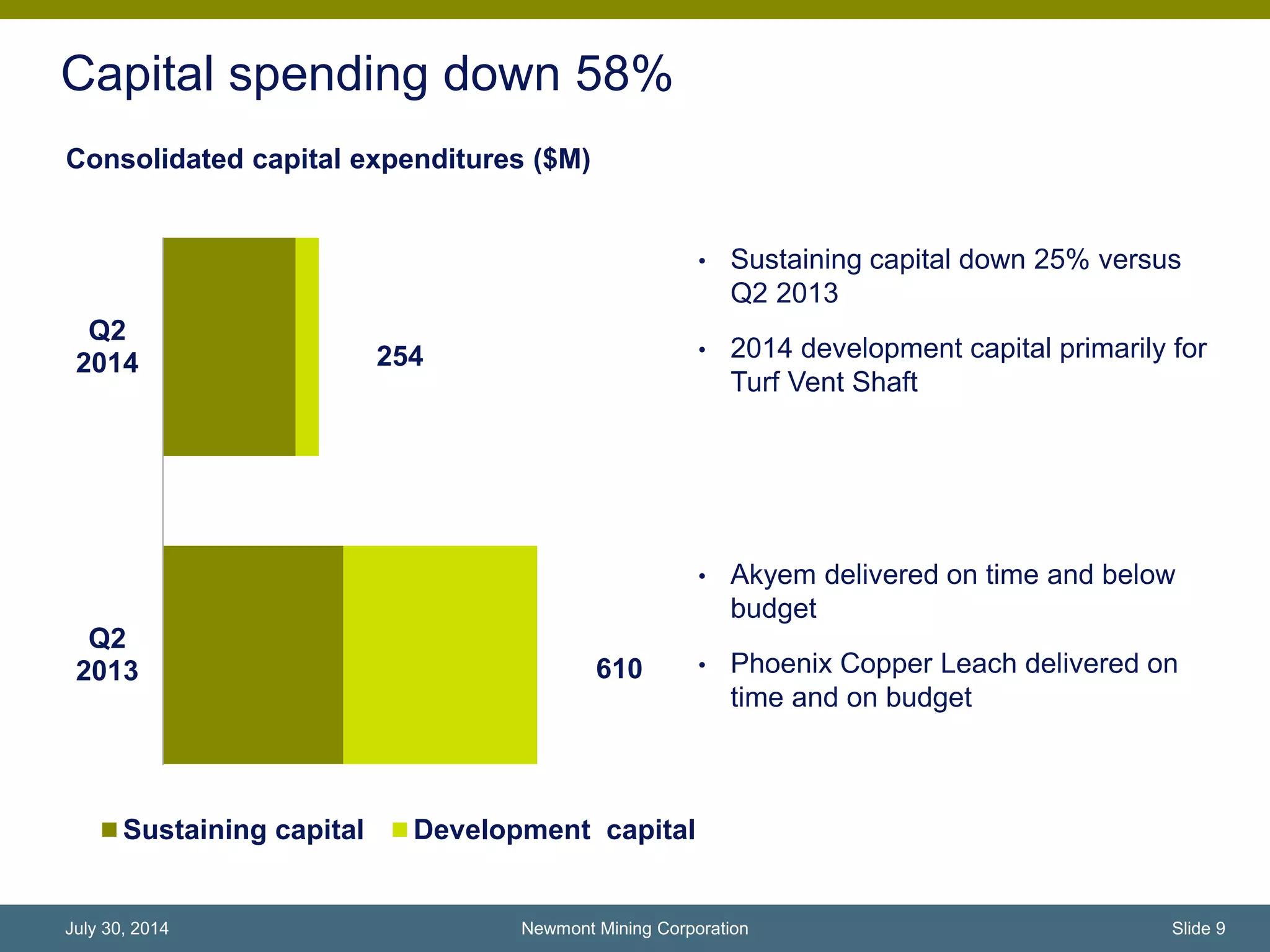 Capital spending down 58%

Consolidated capital expenditures ($M)

Q2 2014

254

Q2 2013

610

Sustaining capital Development capital

• Sustaining capital down 25% versus Q2 2013

• 2014 development capital primarily for Turf Vent Shaft

• Akyem delivered on time and below budget

• Phoenix Copper Leach delivered on time and on budget

July 30, 2014 Newmont Mining Corporation Slide 9